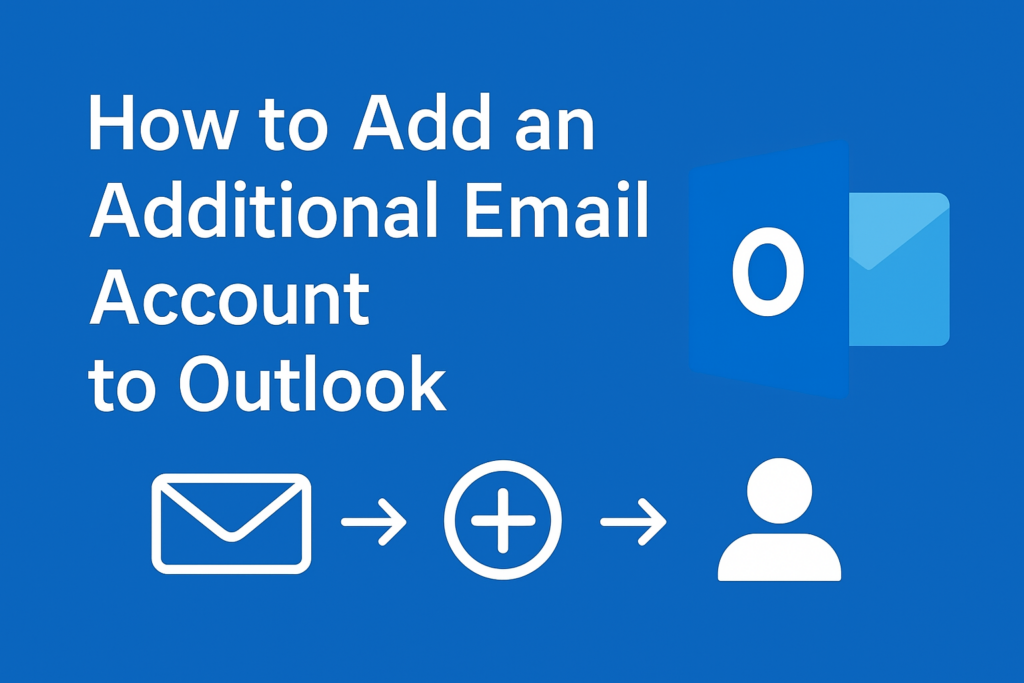 How to Add an Additional Email Account to Outlook

O